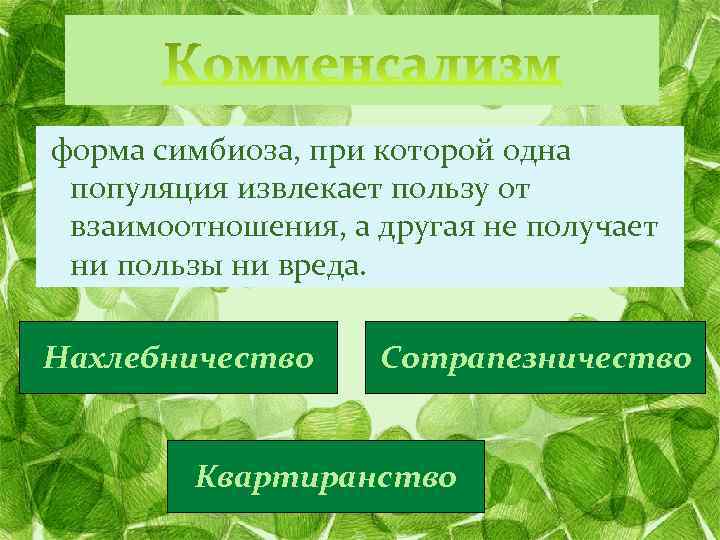 Комменсализм

форма симбиоза, при которой одна популяция извлекает пользу от взаимоотношения, а другая не получает ни пользы ни вреда.

Нахлебничество

Сотрапезничество

Квартиранство